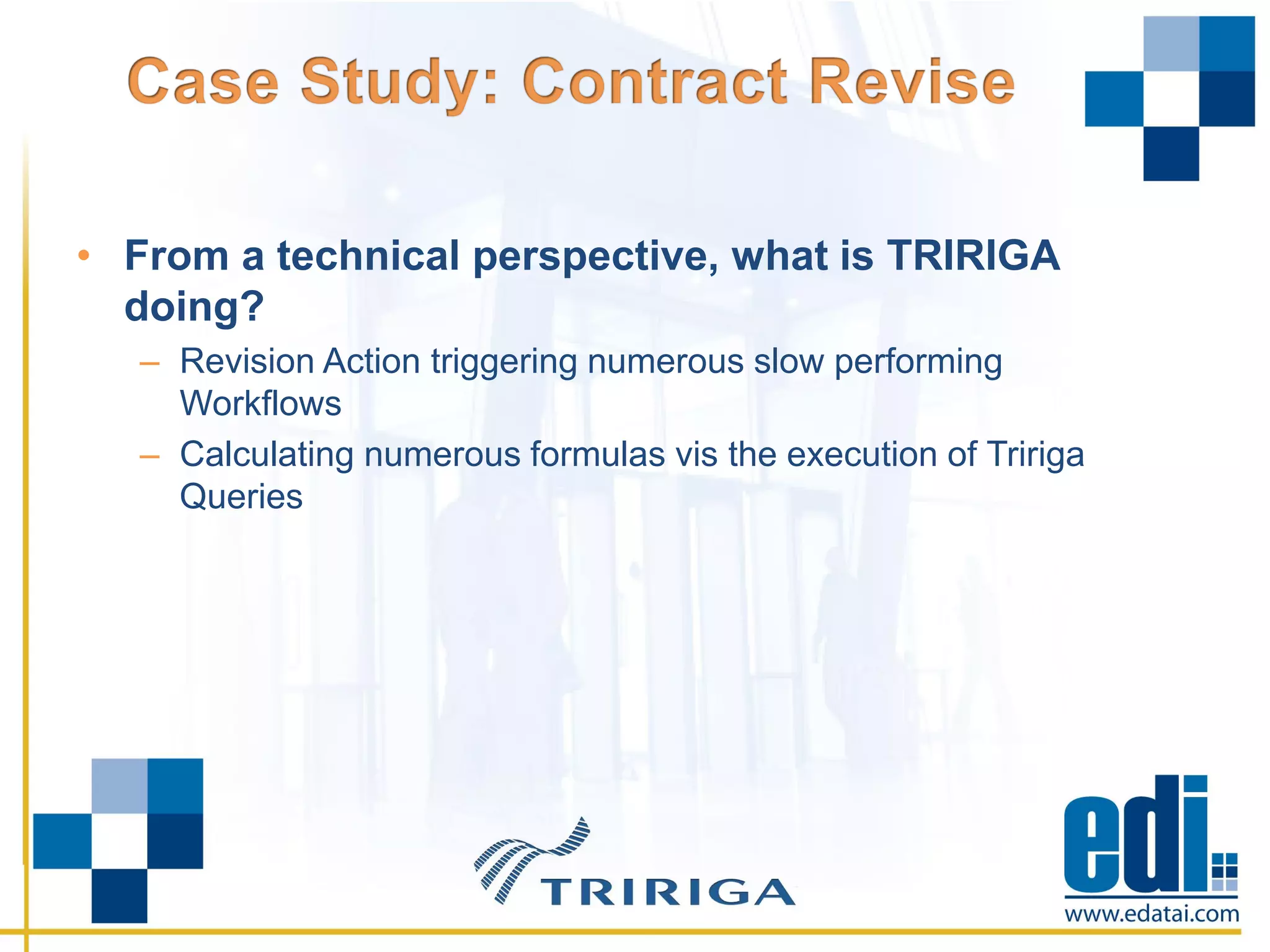 Case Study: Contract Revise

• From a technical perspective, what is TRIRIGA doing?
– Revision Action triggering numerous slow performing Workflows
– Calculating numerous formulas vis the execution of Tririga Queries

TRIRIGA

edi
www.edatai.com